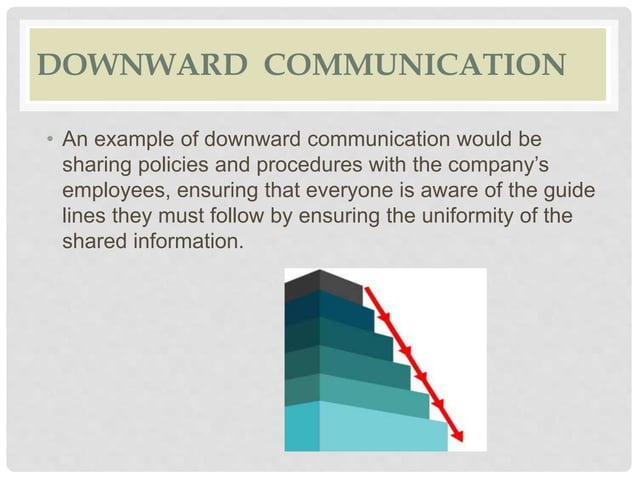 DOWNWARD COMMUNICATION

• An example of downward communication would be sharing policies and procedures with the company's employees, ensuring that everyone is aware of the guide lines they must follow by ensuring the uniformity of the shared information.